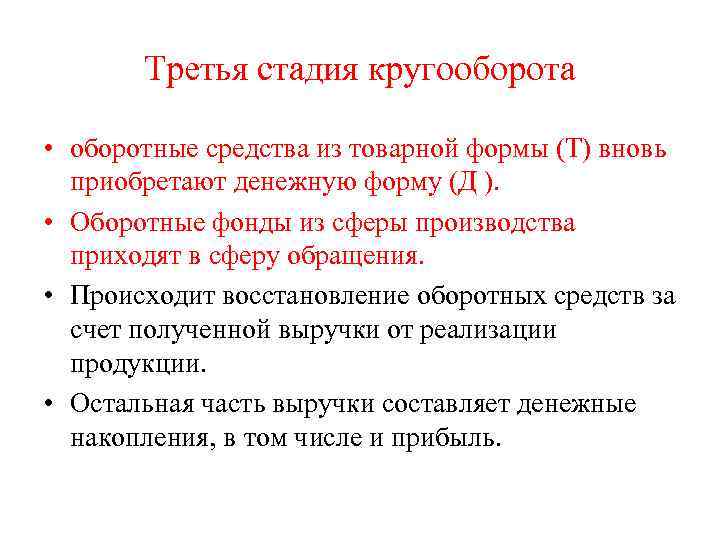 Третья стадия кругооборота

• оборотные средства из товарной формы (Т) вновь приобретают денежную форму (Д ).

• Оборотные фонды из сферы производства приходят в сферу обращения.

• Происходит восстановление оборотных средств за счет полученной выручки от реализации продукции.

• Остальная часть выручки составляет денежные накопления, в том числе и прибыль.